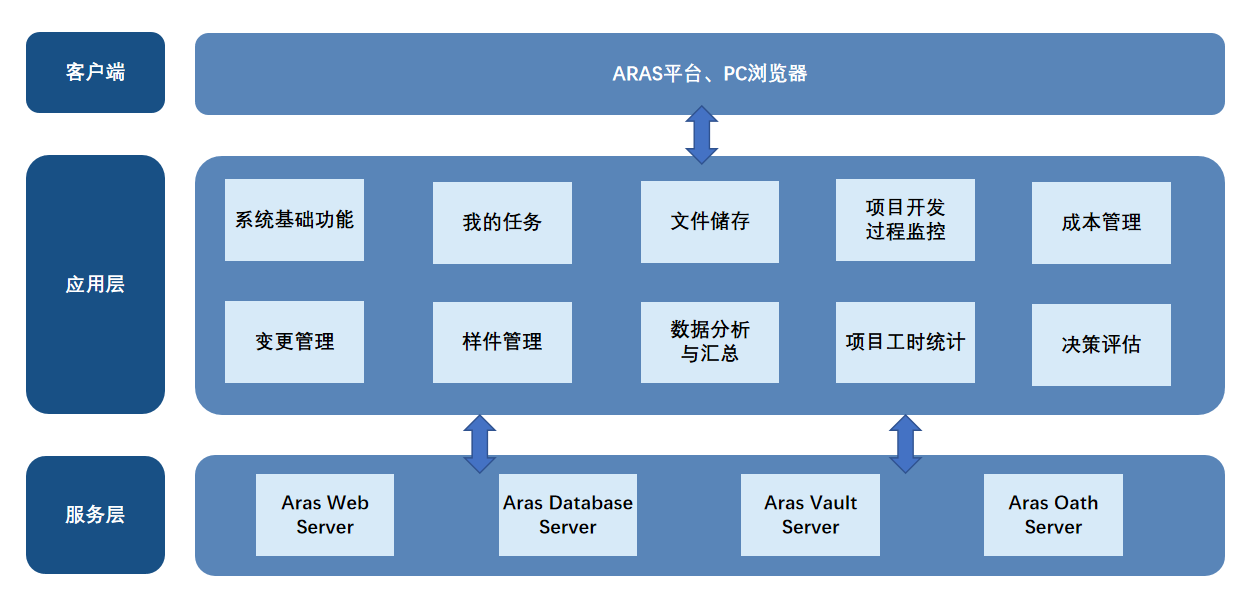 客户端

ARAS平台、PC浏览器

应用层

系统基础功能

我的任务

文件储存

项目开发过程监控

成本管理

变更管理

样件管理

数据分析与汇总

项目工时统计

决策评估

服务层

Aras Web Server

Aras Database Server

Aras Vault Server

Aras Oath Server